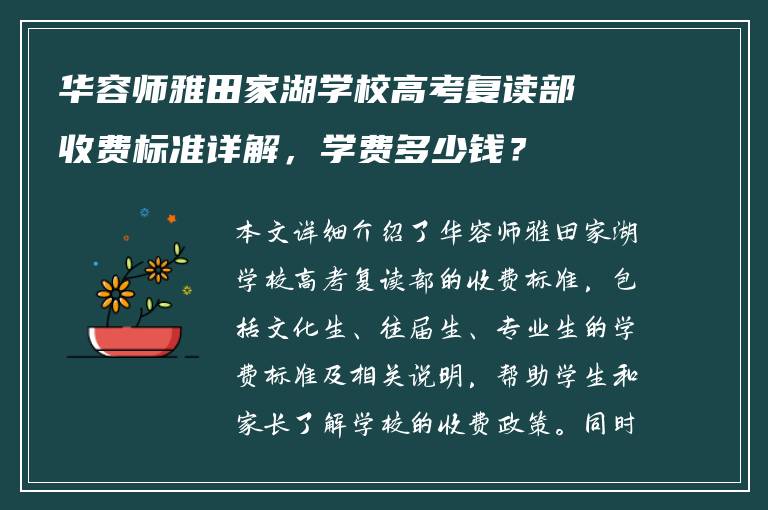 华容师雅田家湖学校高考复读部收费标准详解，学费多少钱？

本文详细介绍了华容师雅田家湖学校高考复读部的收费标准，包括文化生、往届生、专业生的学费标准及相关说明，帮助学生和家长了解学校的收费政策。同时